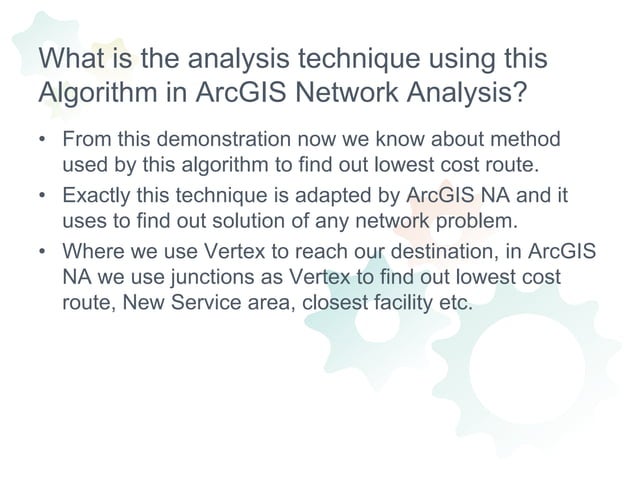 What is the analysis technique using this Algorithm in ArcGIS Network Analysis?

• From this demonstration now we know about method used by this algorithm to find out lowest cost route.

• Exactly this technique is adapted by ArcGIS NA and it uses to find out solution of any network problem.

• Where we use Vertex to reach our destination, in ArcGIS NA we use junctions as Vertex to find out lowest cost route, New Service area, closest facility etc.